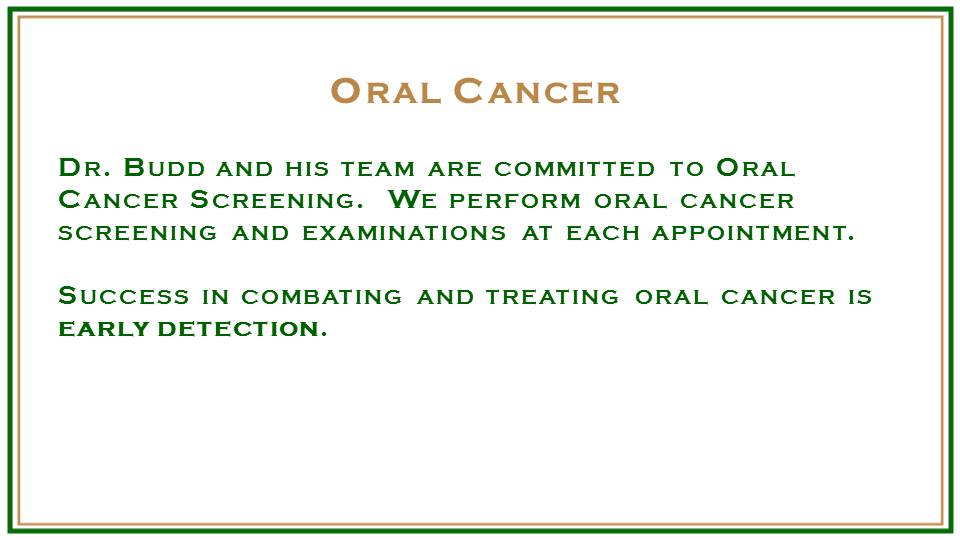 Oral Cancer

Dr. Budd and his team are committed to Oral Cancer Screening. We perform oral cancer screening and examinations at each appointment.

Success in combating and treating oral cancer is early detection.